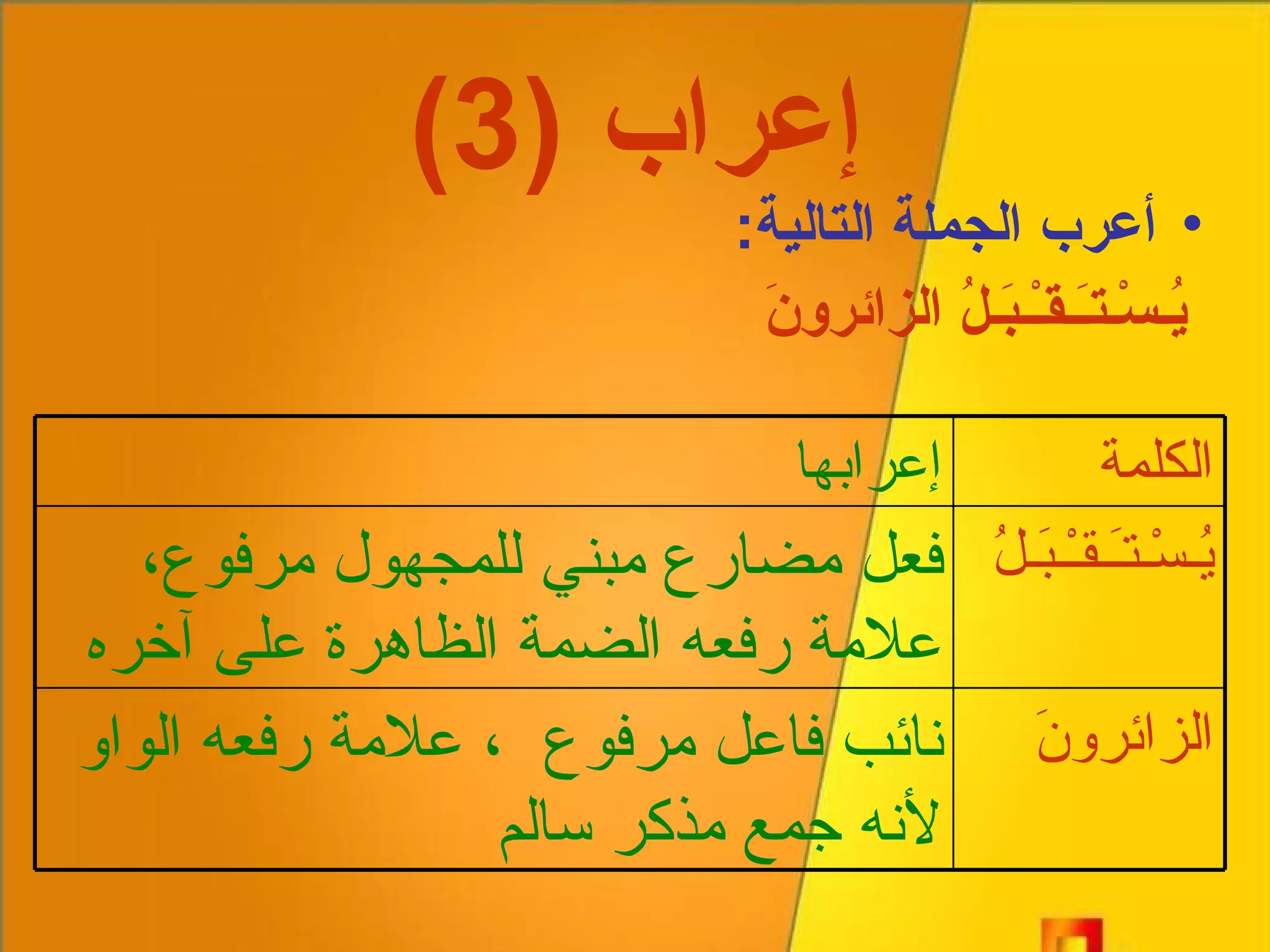 إعراب (3)

• أعرب الجملة التالية:
يُسْتَقْبَلُ الزائرونَ

| الكلمة | إعرابها |
|---|---|
| يُسْتَقْبَلُ | فعل مضارع مبني للمجهول مرفوع، علامة رفعه الضمة الظاهرة على آخره |
| الزائرونَ | نائب فاعل مرفوع ، علامة رفعه الواو لأنه جمع مذكر سالم |